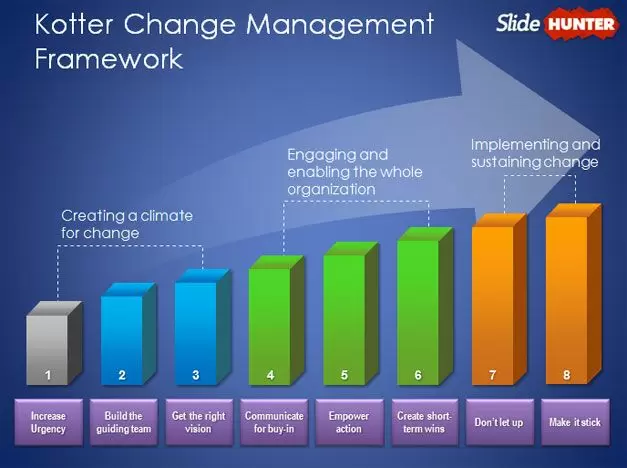 Kotter Change Management Framework

Slide HUNTER

Creating a climate for change

Engaging and enabling the whole organization

Implementing and sustaining change

1
2
3
4
5
6
7
8

Increase Urgency

Build the guiding team

Get the right vision

Communicate for buy-in

Empower action

Create short-term wins

Don't let up

Make it stick